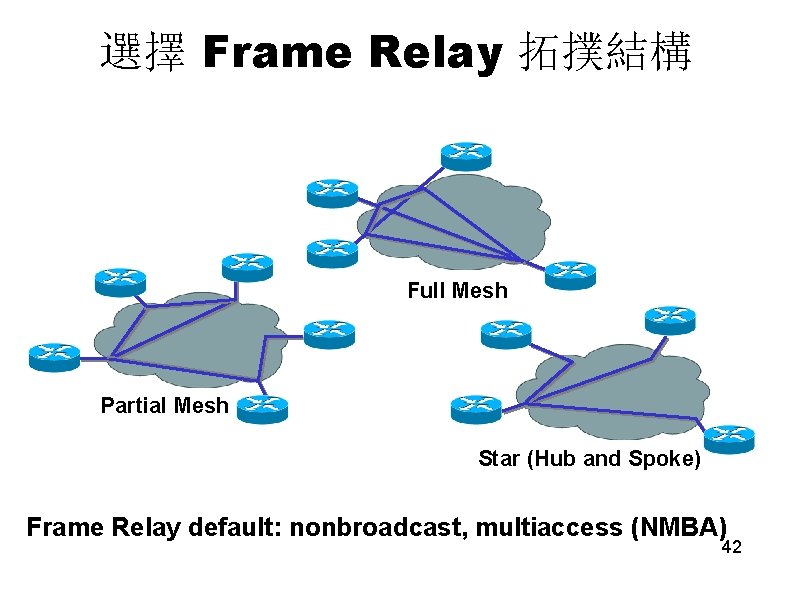 選擇 Frame Relay 拓撲結構

Full Mesh

Partial Mesh

Star (Hub and Spoke)

Frame Relay default: nonbroadcast, multiaccess (NMBA)

42